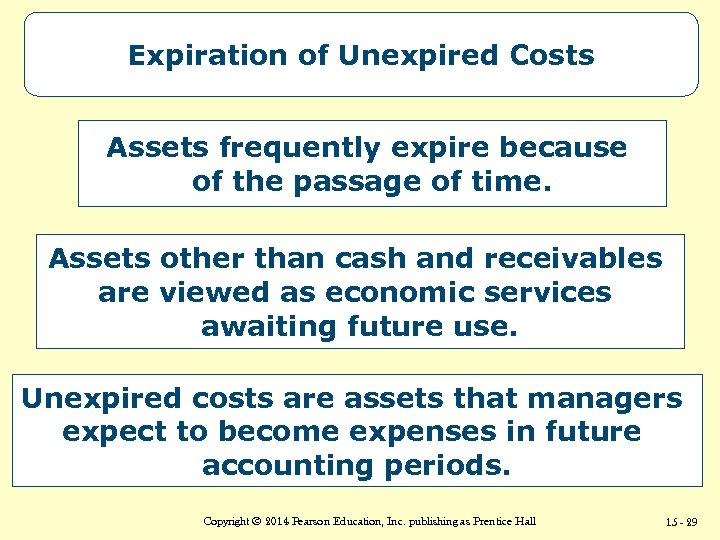 Expiration of Unexpired Costs

Assets frequently expire because of the passage of time.

Assets other than cash and receivables are viewed as economic services awaiting future use.

Unexpired costs are assets that managers expect to become expenses in future accounting periods.

Copyright © 2014 Pearson Education, Inc. publishing as Prentice Hall

15 - 29